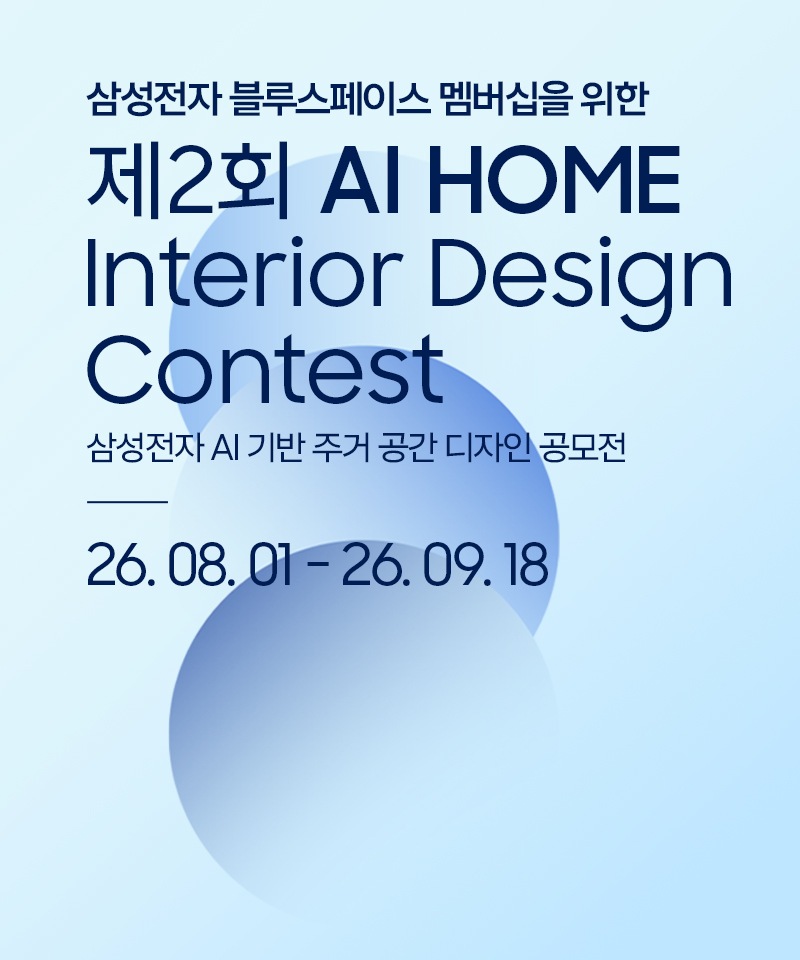 삼성전자 블루스페이스 멤버십을 위한

제2회 AI HOME Interior Design Contest

삼성전자 AI 기반 주거 공간 디자인 공모전

26. 08. 01 - 26. 09. 18